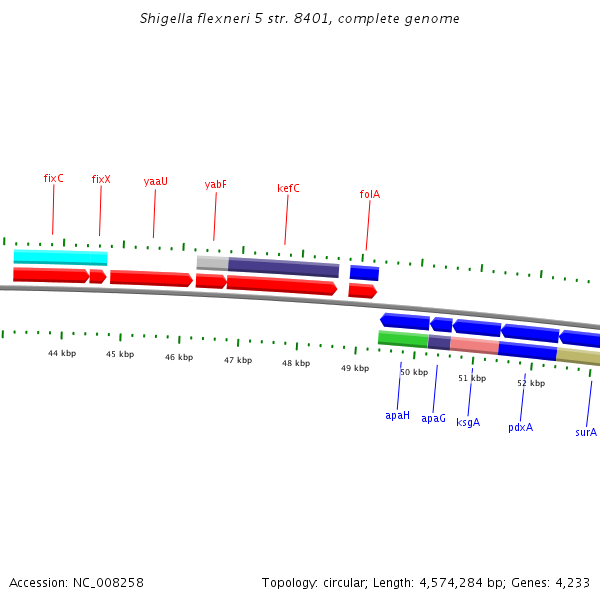 Shigella flexneri 5 str. 8401, complete genome

fixC
fixX
yaaU
yabF
kefC
folA

44 kbp
45 kbp
46 kbp
47 kbp
48 kbp
49 kbp
50 kbp
51 kbp
52 kbp

apaH
apaG
ksgA
pdxA
surA

Accession: NC_008258

Topology: circular; Length: 4,574,284 bp; Genes: 4,233